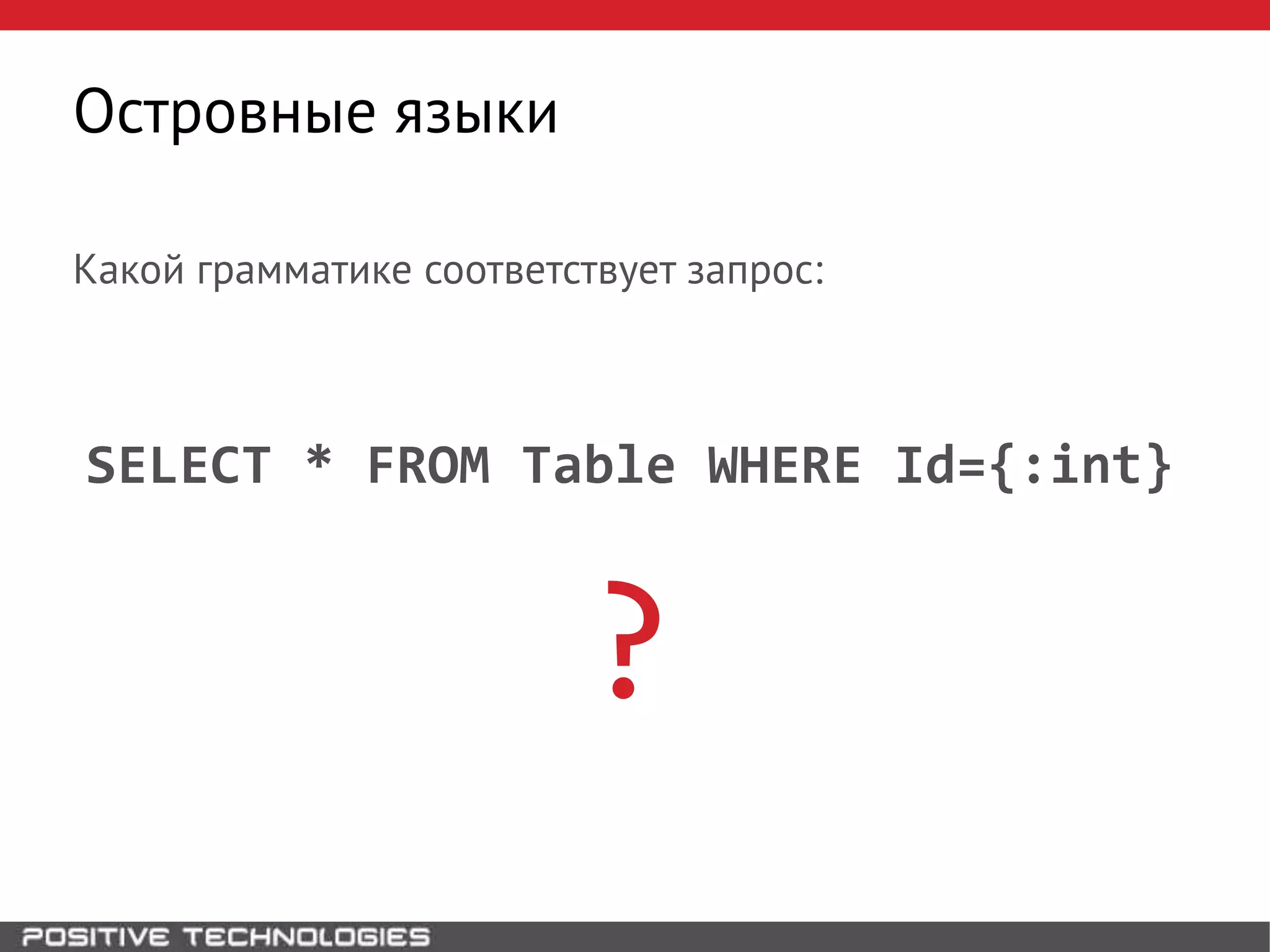 Островные языки

Какой грамматике соответствует запрос:

SELECT * FROM Table WHERE Id={:int}

?

POSITIVE TECHNOLOGIES